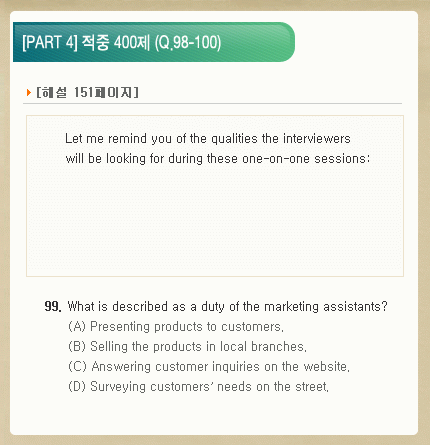 [PART 4] 적중 400제 (Q.98-100)

[해설 151페이지]

Let me remind you of the qualities the interviewers will be looking for during these one-on-one sessions:

99. What is described as a duty of the marketing assistants?
(A) Presenting products to customers.
(B) Selling the products in local branches.
(C) Answering customer inquiries on the website.
(D) Surveying customers' needs on the street.